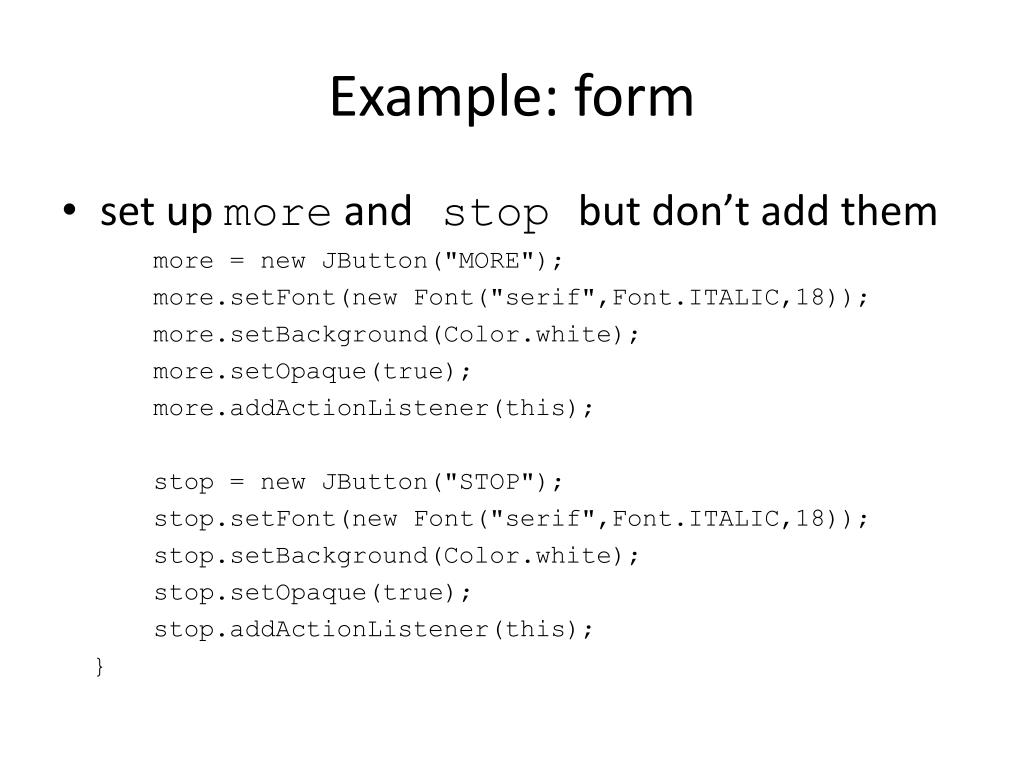 Example: form

• set up more and stop but don’t add them

more = new JButton("MORE");
more.setFont(new Font("serif",Font.ITALIC,18));
more.setBackground(Color.white);
more.setOpaque(true);
more.addActionListener(this);

stop = new JButton("STOP");
stop.setFont(new Font("serif",Font.ITALIC,18));
stop.setBackground(Color.white);
stop.setOpaque(true);
stop.addActionListener(this);
}